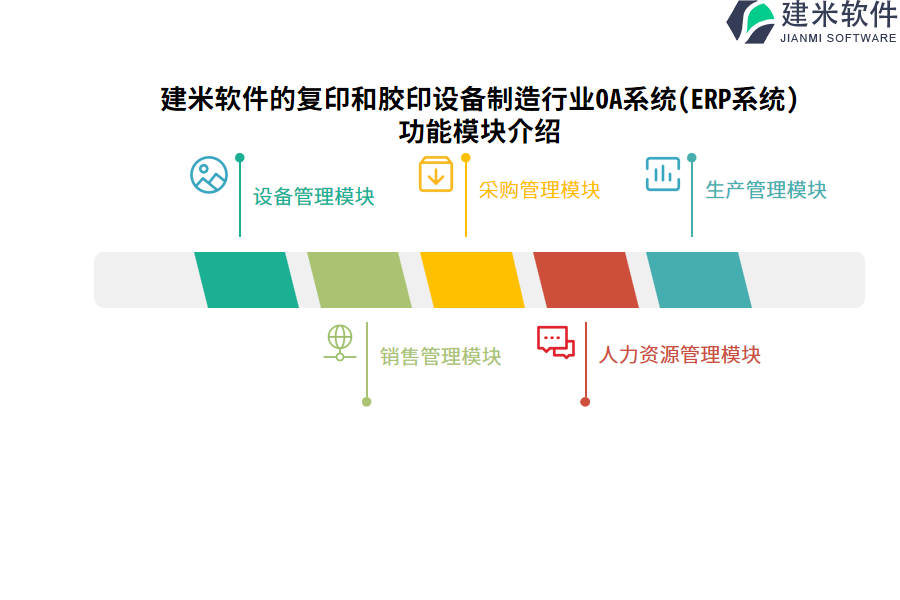 建米软件
JIANMI SOFTWARE

建米软件的复印和胶印设备制造行业OA系统(ERP系统)功能模块介绍

设备管理模块

采购管理模块

生产管理模块

销售管理模块

人力资源管理模块